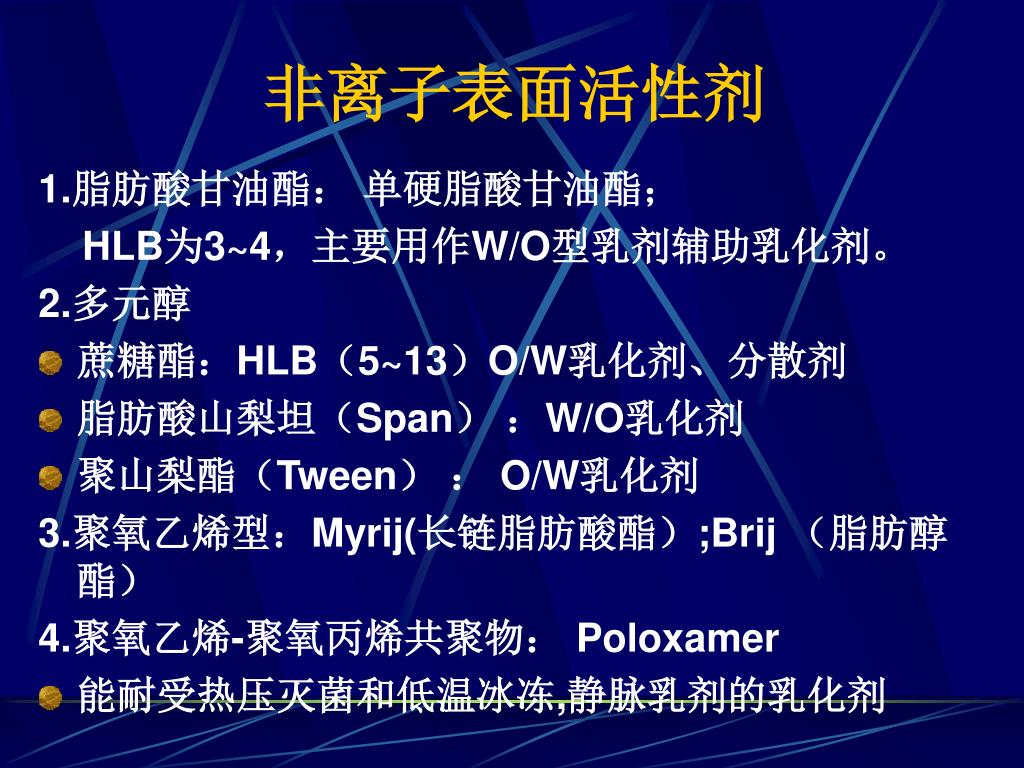 非离子表面活性剂

1.脂肪酸甘油酯： 单硬脂酸甘油酯；

HLB为3~4，主要用作W/O型乳剂辅助乳化剂。

2.多元醇

蔗糖酯：HLB（5~13）O/W乳化剂、分散剂

脂肪酸山梨坦（Span）：W/O乳化剂

聚山梨酯（Tween）： O/W乳化剂

3.聚氧乙烯型：Myrij(长链脂肪酸酯）;Brij （脂肪醇酯）

4.聚氧乙烯-聚氧丙烯共聚物： Poloxamer

能耐受热压灭菌和低温冰冻,静脉乳剂的乳化剂